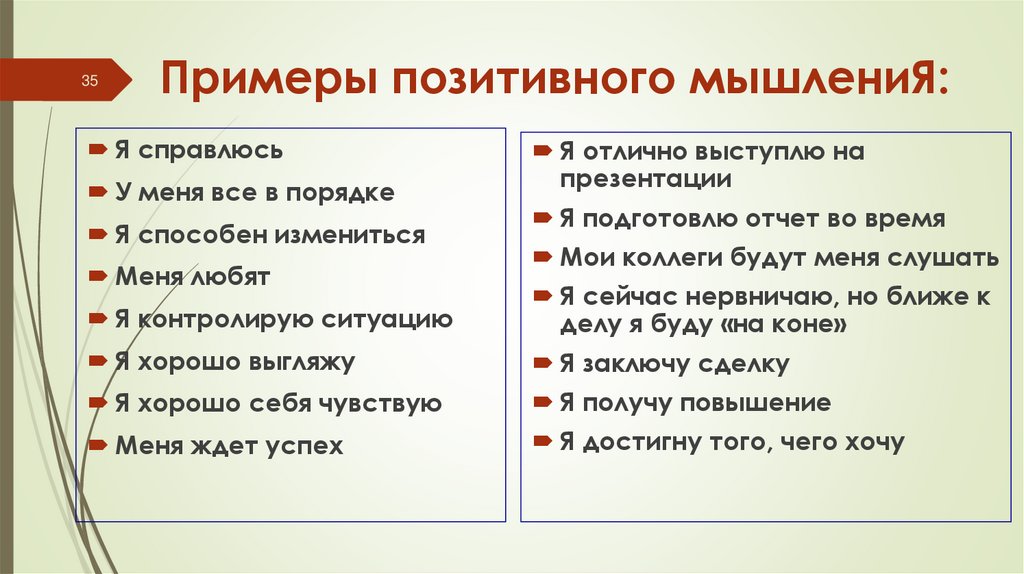 35

Примеры позитивного мышлениЯ:

Я справлюсь
У меня все в порядке
Я способен измениться
Меня любят
Я контролирую ситуацию
Я хорошо выгляжу
Я хорошо себя чувствую
Меня ждет успех

Я отлично выступлю на презентации
Я подготовлю отчет во время
Мои коллеги будут меня слушать
Я сейчас нервничаю, но ближе к делу я буду «на коне»
Я заключу сделку
Я получу повышение
Я достигну того, чего хочу